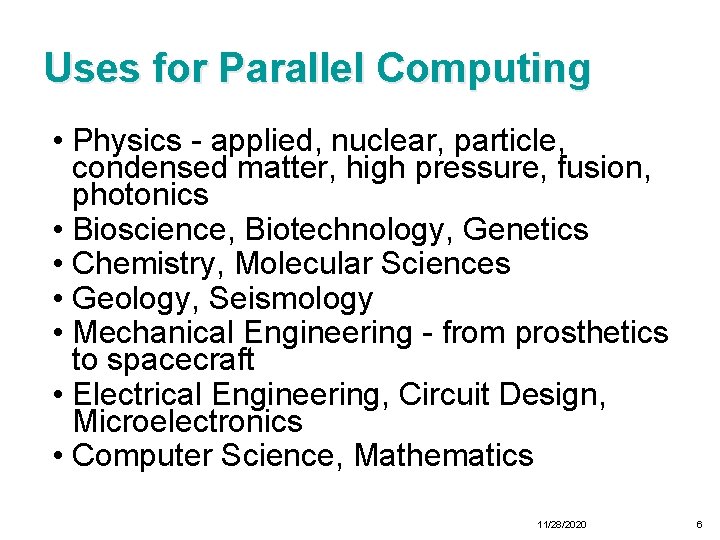 Uses for Parallel Computing

• Physics - applied, nuclear, particle, condensed matter, high pressure, fusion, photonics
• Bioscience, Biotechnology, Genetics
• Chemistry, Molecular Sciences
• Geology, Seismology
• Mechanical Engineering - from prosthetics to spacecraft
• Electrical Engineering, Circuit Design, Microelectronics
• Computer Science, Mathematics

11/28/2020

6